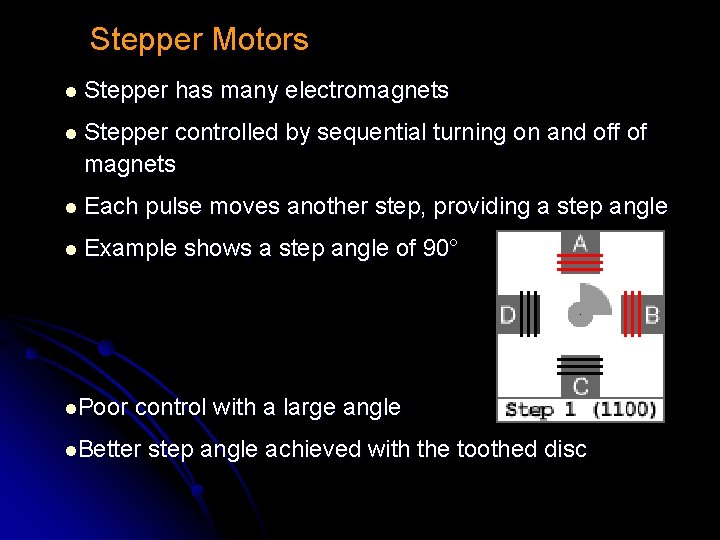 Stepper Motors

● Stepper has many electromagnets

● Stepper controlled by sequential turning on and off of magnets

● Each pulse moves another step, providing a step angle

● Example shows a step angle of 90°

A

D

B

C

Step 1 (1100)

●Poor control with a large angle

●Better step angle achieved with the toothed disc